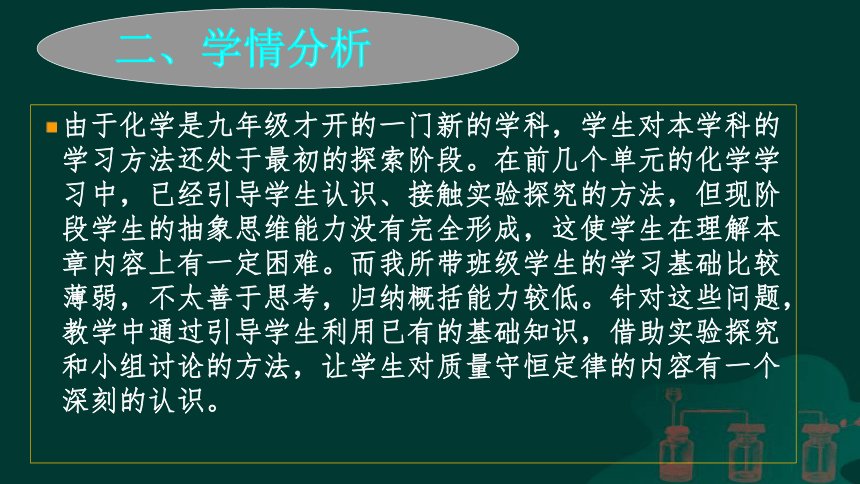 二、学情分析

由于化学是九年级才开的一门新的学科，学生对本学科的学习方法还处于最初的探索阶段。在前几个单元的化学学习中，已经引导学生认识、接触实验探究的方法，但现阶段学生的抽象思维能力没有完全形成，这使学生在理解本章内容上有一定困难。而我所带班级学生的学习基础比较薄弱，不太善于思考，归纳概括能力较低。针对这些问题，教学中通过引导学生利用已有的基础知识，借助实验探究和小组讨论的方法，让学生对质量守恒定律的内容有一个深刻的认识。